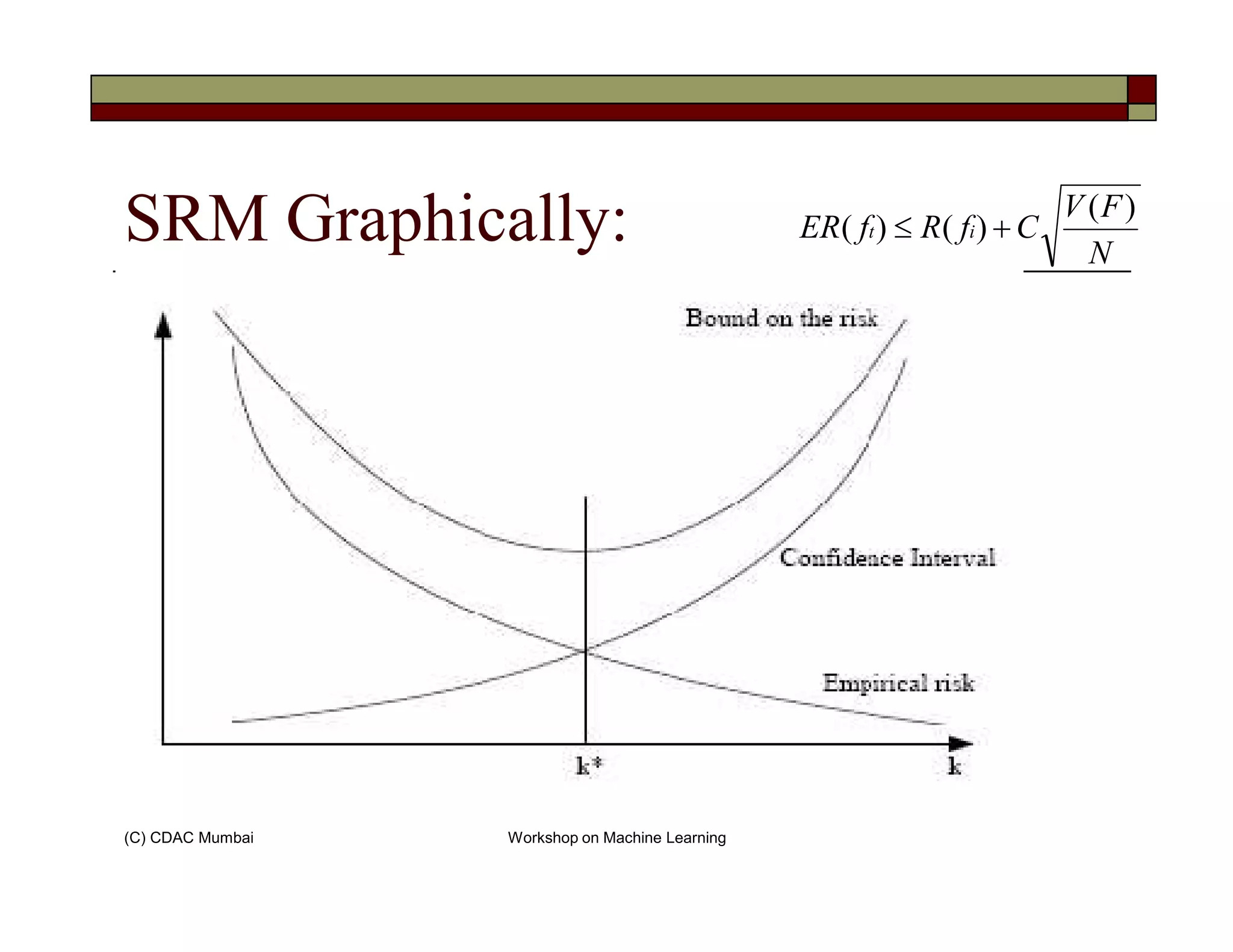 SRM Graphically:

$ER(f_t) \leq R(f_i) + C\sqrt{\frac{V(F)}{N}}$

Bound on the risk

Confidence Interval

Empirical risk

k*

k

(C) CDAC Mumbai

Workshop on Machine Learning